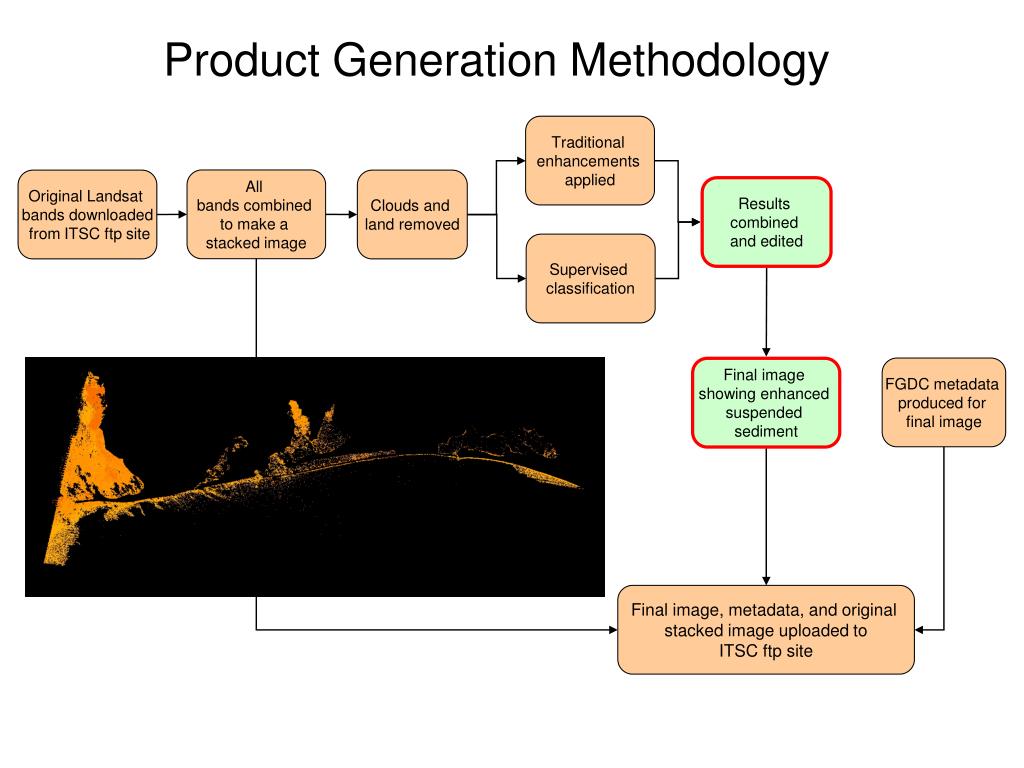 Product Generation Methodology

Original Landsat bands downloaded from ITSC ftp site

All bands combined to make a stacked image

Clouds and land removed

Traditional enhancements applied

Supervised classification

Results combined and edited

Final image showing enhanced suspended sediment

FGDC metadata produced for final image

Final image, metadata, and original stacked image uploaded to ITSC ftp site